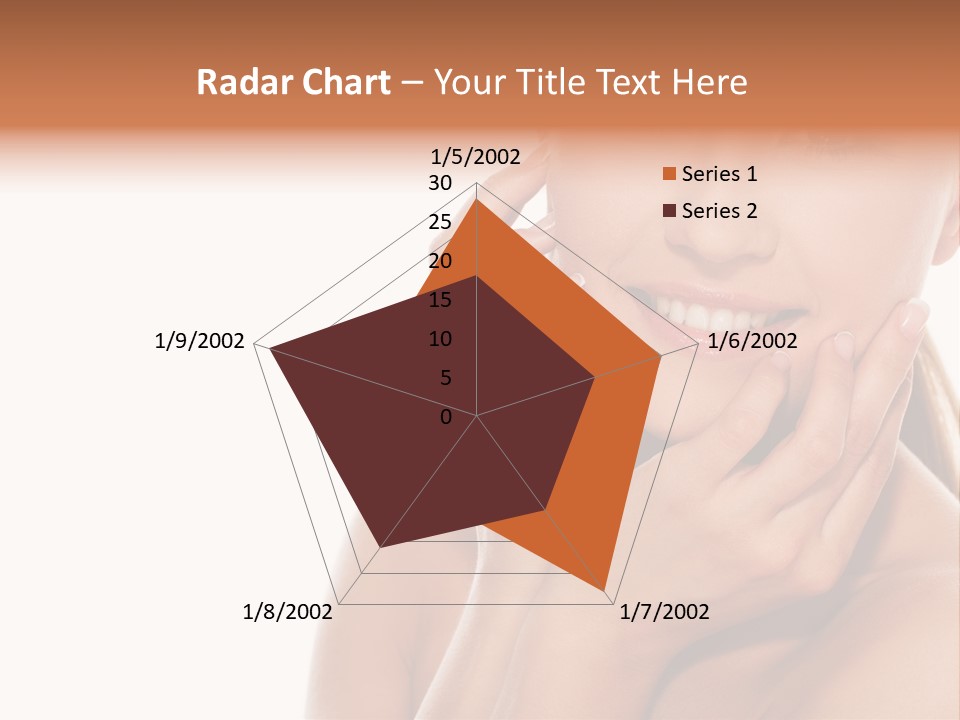 Radar Chart – Your Title Text Here

1/5/2002
30
25
20
15
10
5
0
1/6/2002
1/7/2002
1/8/2002
1/9/2002

Series 1
Series 2